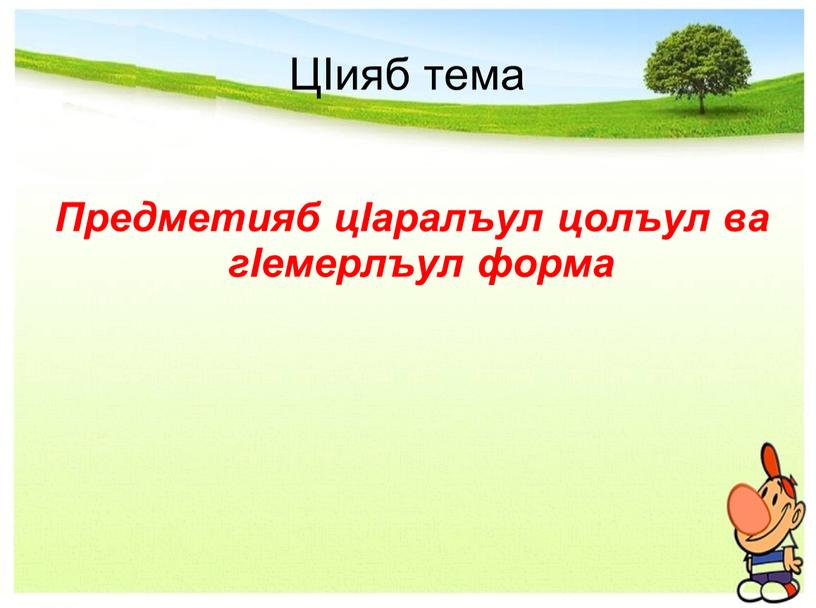 ЦIияб тема

Предметияб цIаралъул цолъул ва гIемерлъул форма